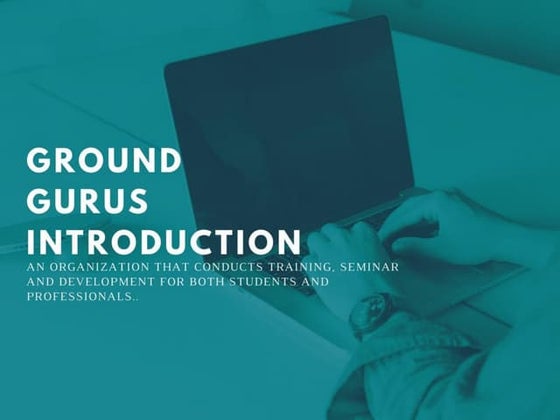 GROUND GURUS INTRODUCTION

AN ORGANIZATION THAT CONDUCTS TRAINING, SEMINAR AND DEVELOPMENT FOR BOTH STUDENTS AND PROFESSIONALS..